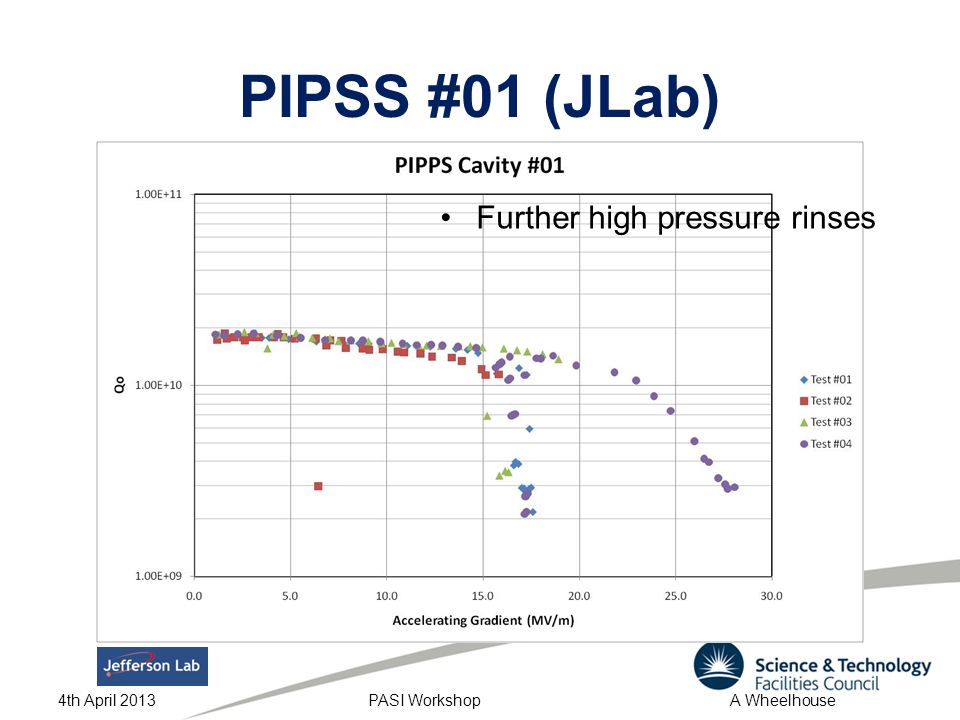 PIPSS #01 (JLab)

PIPPS Cavity #01

• Further high pressure rinses

1.00E+11

1.00E+10

1.00E+09

Qo

0.0 5.0 10.0 15.0 20.0 25.0 30.0

Accelerating Gradient (MV/m)

Test #01
Test #02
Test #03
Test #04

Jefferson Lab

Science & Technology Facilities Council

4th April 2013 PASI Workshop A Wheelhouse